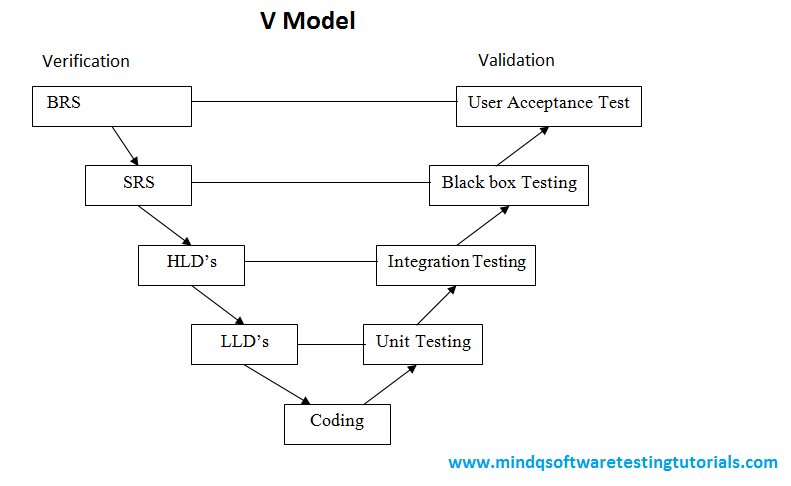 V Model

Verification

Validation

BRS

User Acceptance Test

SRS

Black box Testing

HLD's

Integration Testing

LLD's

Unit Testing

Coding

www.mindqsoftwaretestingtutorials.com